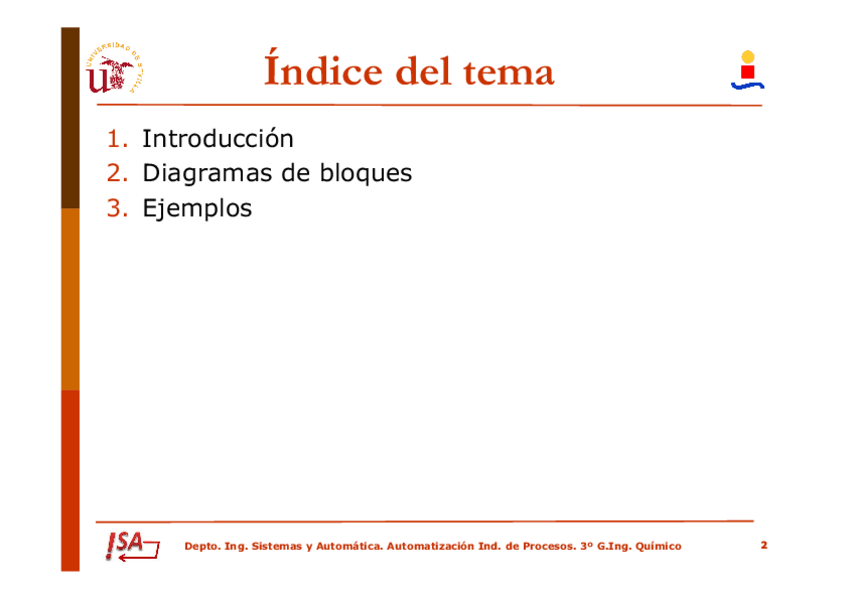 UNIVERSIDAD DE SEVILLA

Índice del tema

1. Introducción
2. Diagramas de bloques
3. Ejemplos

ISA

Depto. Ing. Sistemas y Automática. Automatización Ind. de Procesos. 3º G.Ing. Químico

2